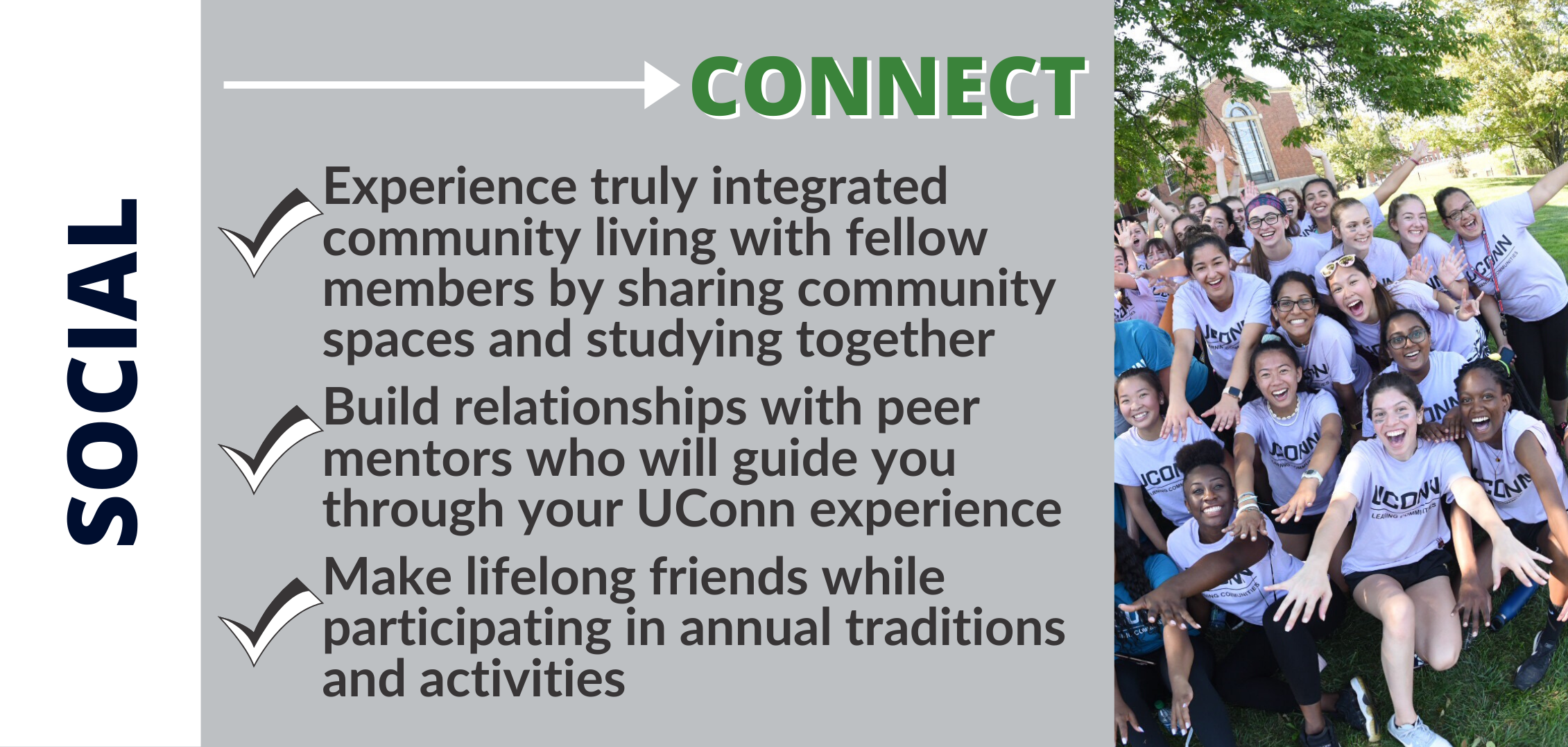 SOCIAL

CONNECT

Experience truly integrated community living with fellow members by sharing community spaces and studying together

Build relationships with peer mentors who will guide you through your UConn experience

Make lifelong friends while participating in annual traditions and activities

UCONN
LEARNING COMMUNITIES